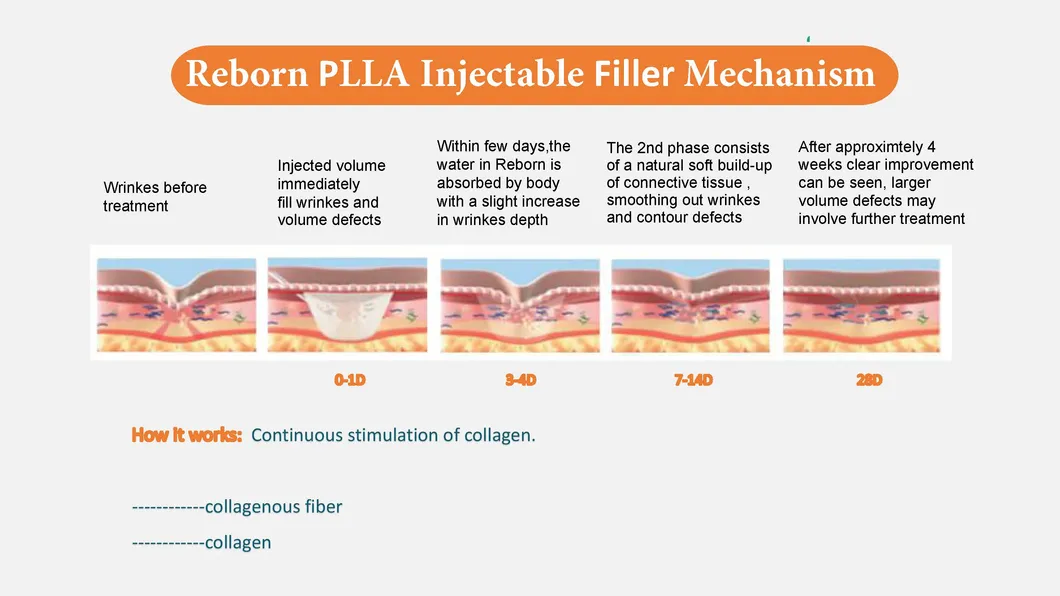 Reborn PLLA Injectable Filler Mechanism

Wrinkes before treatment

Injected volume immediately fill wrinkes and volume defects

Within few days,the water in Reborn is absorbed by body with a slight increase in wrinkes depth

The 2nd phase consists of a natural soft build-up of connective tissue , smoothing out wrinkes and contour defects

After approximtely 4 weeks clear improvement can be seen, larger volume defects may involve further treatment

0-1D

3-4D

7-14D

28D

How it works: Continuous stimulation of collagen.

------------collagenous fiber

------------collagen